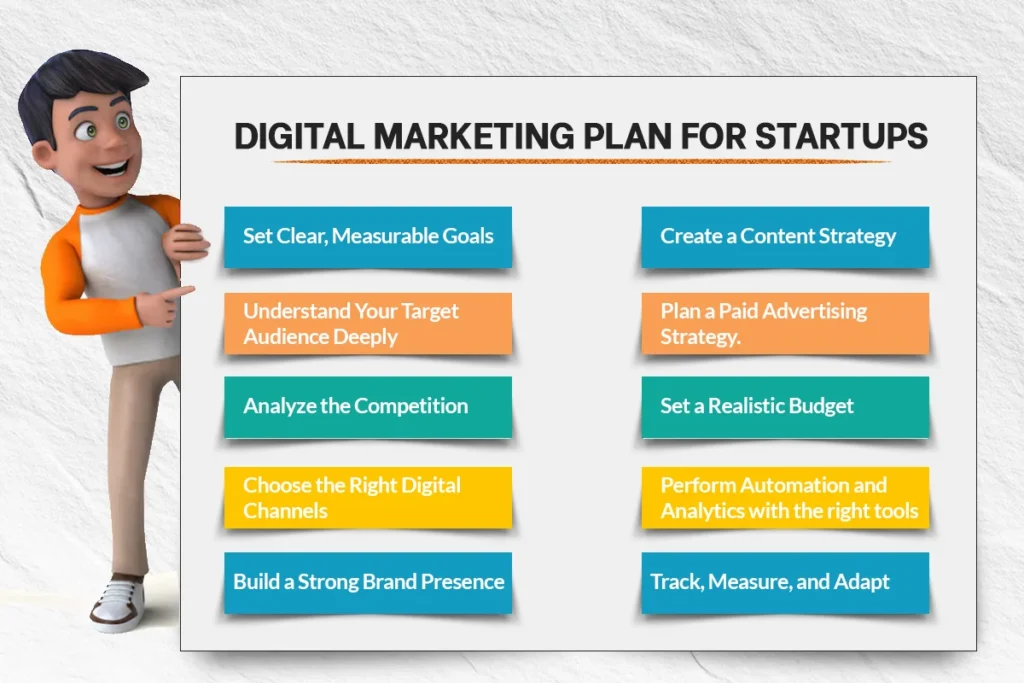 DIGITAL MARKETING PLAN FOR STARTUPS

Set Clear, Measurable Goals

Understand Your Target Audience Deeply

Analyze the Competition

Choose the Right Digital Channels

Build a Strong Brand Presence

Create a Content Strategy

Plan a Paid Advertising Strategy.

Set a Realistic Budget

Perform Automation and Analytics with the right tools

Track, Measure, and Adapt